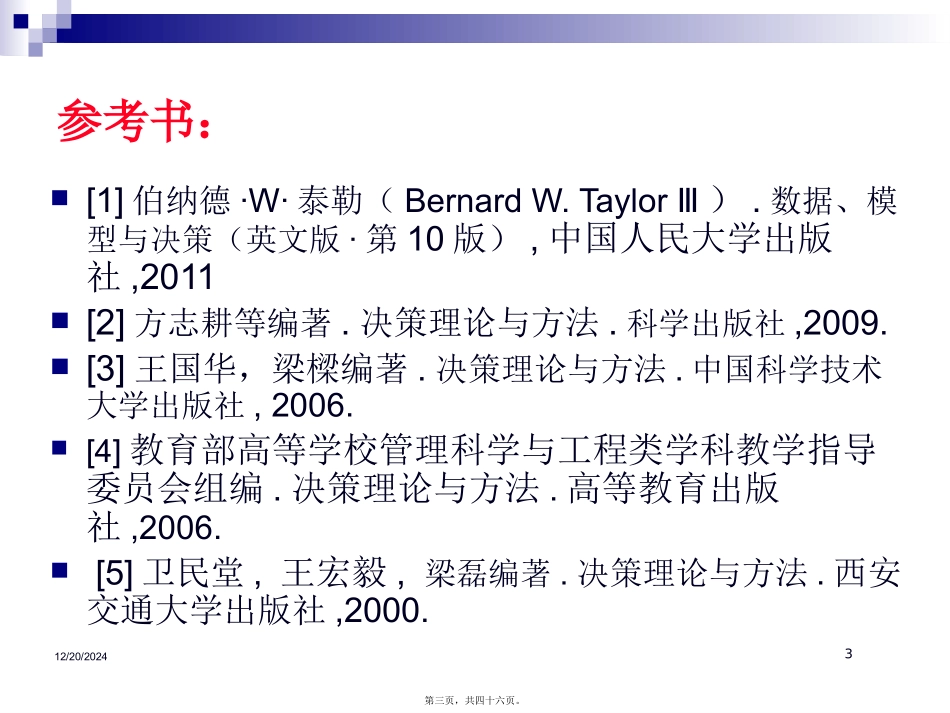 参考书：

[1] 伯纳德 ·W· 泰勒（ Bernard W. Taylor Ⅲ ） . 数据、模型与决策（英文版 · 第 10 版） , 中国人民大学出版社 ,2011

[2] 方志耕等编著 . 决策理论与方法 . 科学出版社 ,2009.

[3] 王国华，梁樑编著 . 决策理论与方法 . 中国科学技术大学出版社 , 2006.

[4] 教育部高等学校管理科学与工程类学科教学指导委员会组编 . 决策理论与方法 . 高等教育出版社 ,2006.

[5] 卫民堂 , 王宏毅 , 梁磊编著 . 决策理论与方法 . 西安交通大学出版社 ,2000.

12/20/2024

3

第三页，共四十六页。